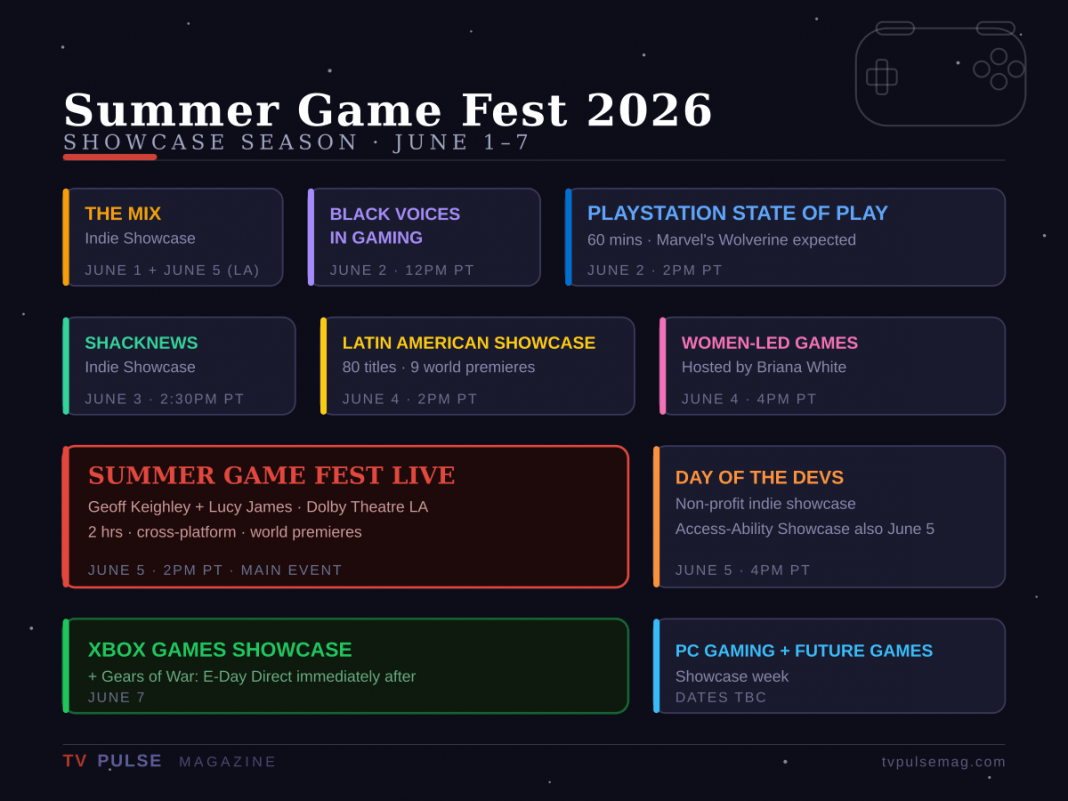 Summer Game Fest 2026

SHOWCASE SEASON · JUNE 1–7

THE MIX
Indie Showcase
JUNE 1 + JUNE 5 (LA)

BLACK VOICES IN GAMING
JUNE 2 · 12PM PT

PLAYSTATION STATE OF PLAY
60 mins · Marvel's Wolverine expected
JUNE 2 · 2PM PT

SHACKNEWS
Indie Showcase
JUNE 3 · 2:30PM PT

LATIN AMERICAN SHOWCASE
80 titles · 9 world premieres
JUNE 4 · 2PM PT

WOMEN-LED GAMES
Hosted by Briana White
JUNE 4 · 4PM PT

SUMMER GAME FEST LIVE
Geoff Keighley + Lucy James · Dolby Theatre LA
2 hrs · cross-platform · world premieres
JUNE 5 · 2PM PT · MAIN EVENT

DAY OF THE DEVS
Non-profit indie showcase
Access-Ability Showcase also June 5
JUNE 5 · 4PM PT

XBOX GAMES SHOWCASE
+ Gears of War: E-Day Direct immediately after
JUNE 7

PC GAMING + FUTURE GAMES
Showcase week
DATES TBC

TV PULSE MAGAZINE

tvpulsemag.com